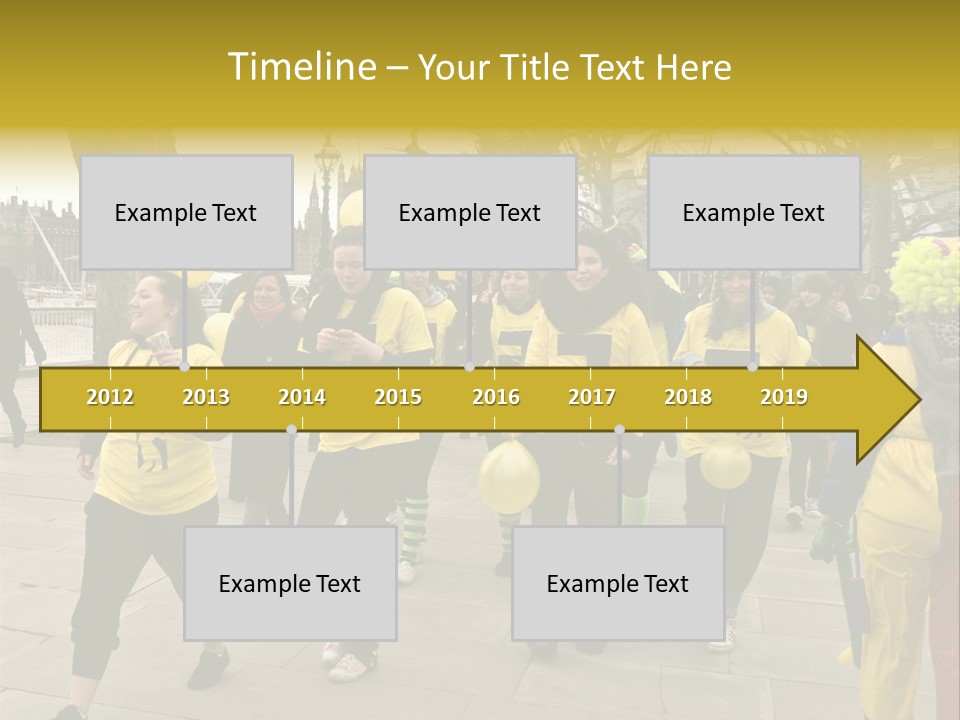 Timeline – Your Title Text Here

Example Text

Example Text

Example Text

2012 2013 2014 2015 2016 2017 2018 2019

Example Text

Example Text